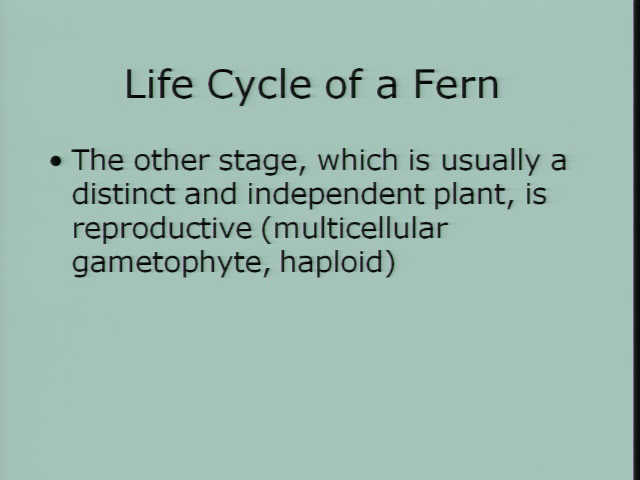 Life Cycle of a Fern

• The other stage, which is usually a distinct and independent plant, is reproductive (multicellular gametophyte, haploid)